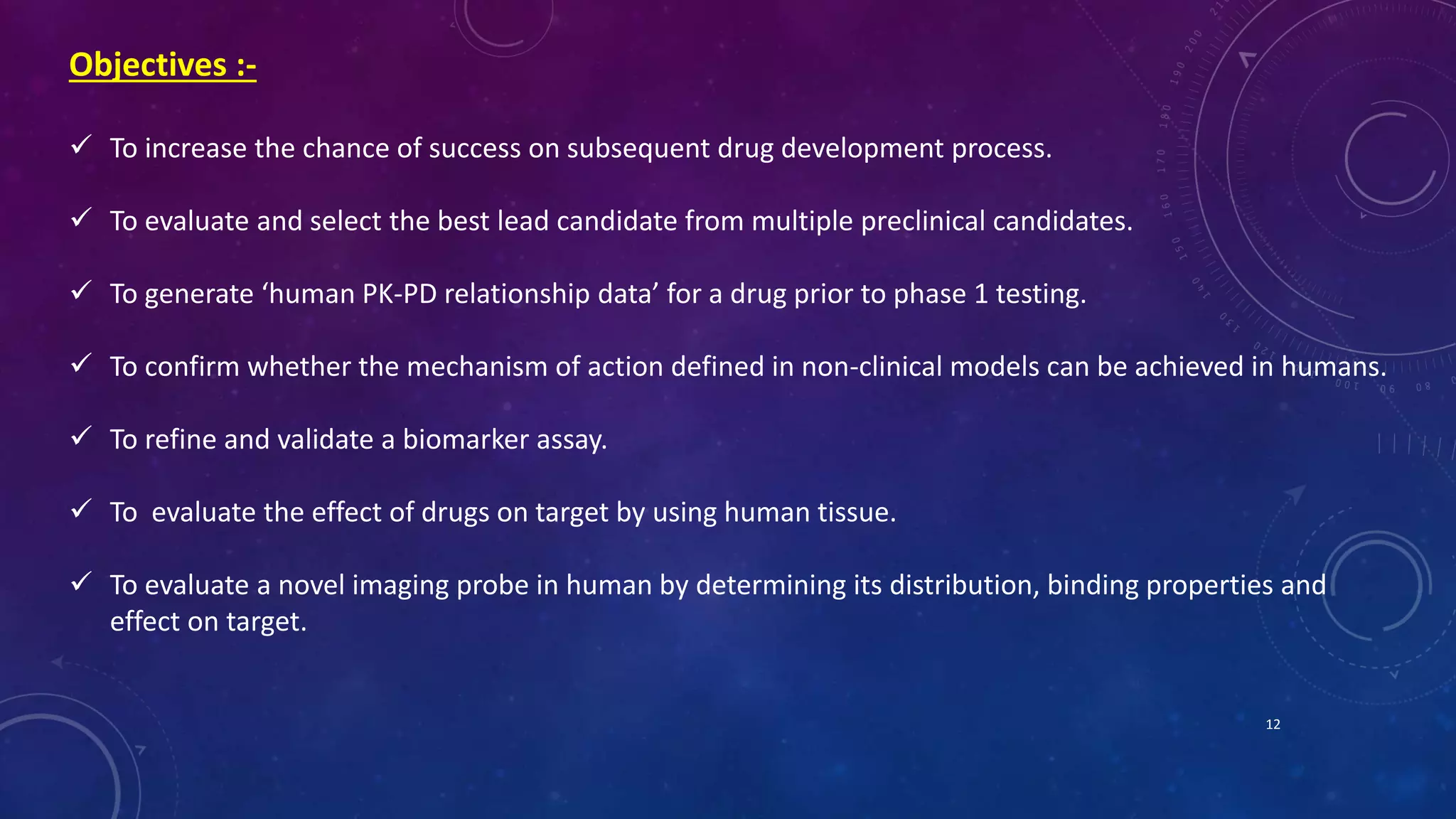 Objectives :-

✓ To increase the chance of success on subsequent drug development process.

✓ To evaluate and select the best lead candidate from multiple preclinical candidates.

✓ To generate ‘human PK-PD relationship data’ for a drug prior to phase 1 testing.

✓ To confirm whether the mechanism of action defined in non-clinical models can be achieved in humans.

✓ To refine and validate a biomarker assay.

✓ To evaluate the effect of drugs on target by using human tissue.

✓ To evaluate a novel imaging probe in human by determining its distribution, binding properties and effect on target.

12